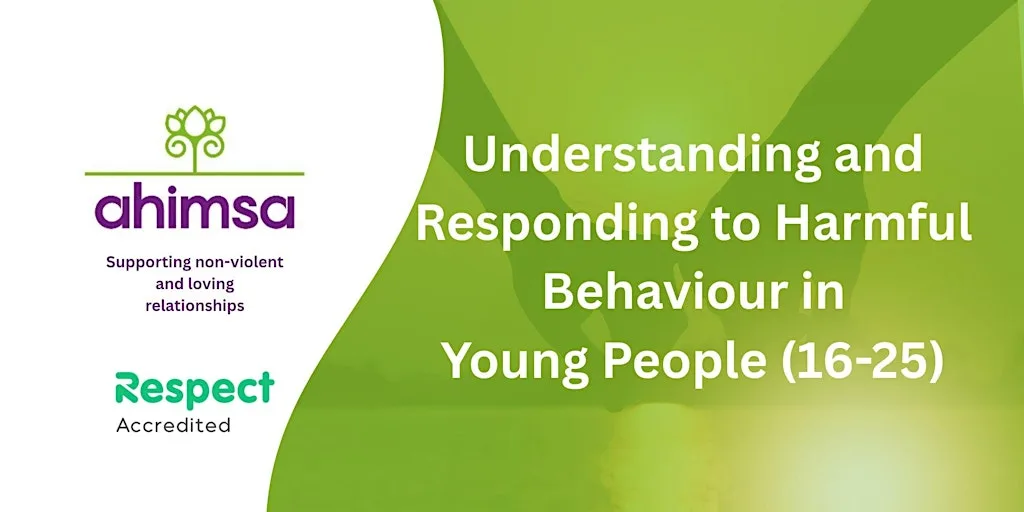 ahimsa

Supporting non-violent and loving relationships

Respect
Accredited

Understanding and Responding to Harmful Behaviour in Young People (16-25)